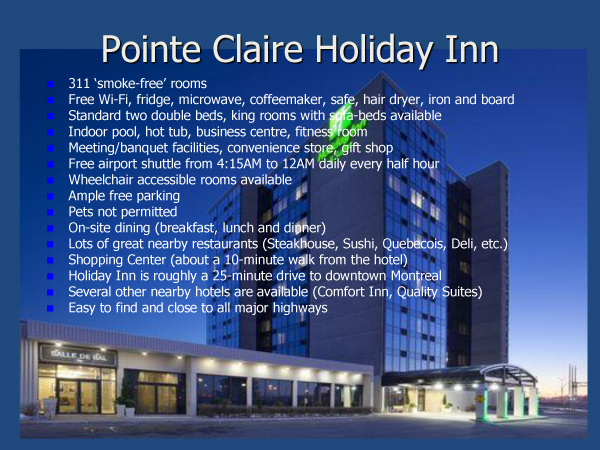 Pointe Claire Holiday Inn

- 311 ‘smoke-free’ rooms
- Free Wi-Fi, fridge, microwave, coffeemaker, safe, hair dryer, iron and board
- Standard two double beds, king rooms with sofa-beds available
- Indoor pool, hot tub, business centre, fitness room
- Meeting/banquet facilities, convenience store, gift shop
- Free airport shuttle from 4:15AM to 12AM daily every half hour
- Wheelchair accessible rooms available
- Ample free parking
- Pets not permitted
- On-site dining (breakfast, lunch and dinner)
- Lots of great nearby restaurants (Steakhouse, Sushi, Quebecois, Deli, etc.)
- Shopping Center (about a 10-minute walk from the hotel)
- Holiday Inn is roughly a 25-minute drive to downtown Montreal
- Several other nearby hotels are available (Comfort Inn, Quality Suites)
- Easy to find and close to all major highways

SALLE DE BAL